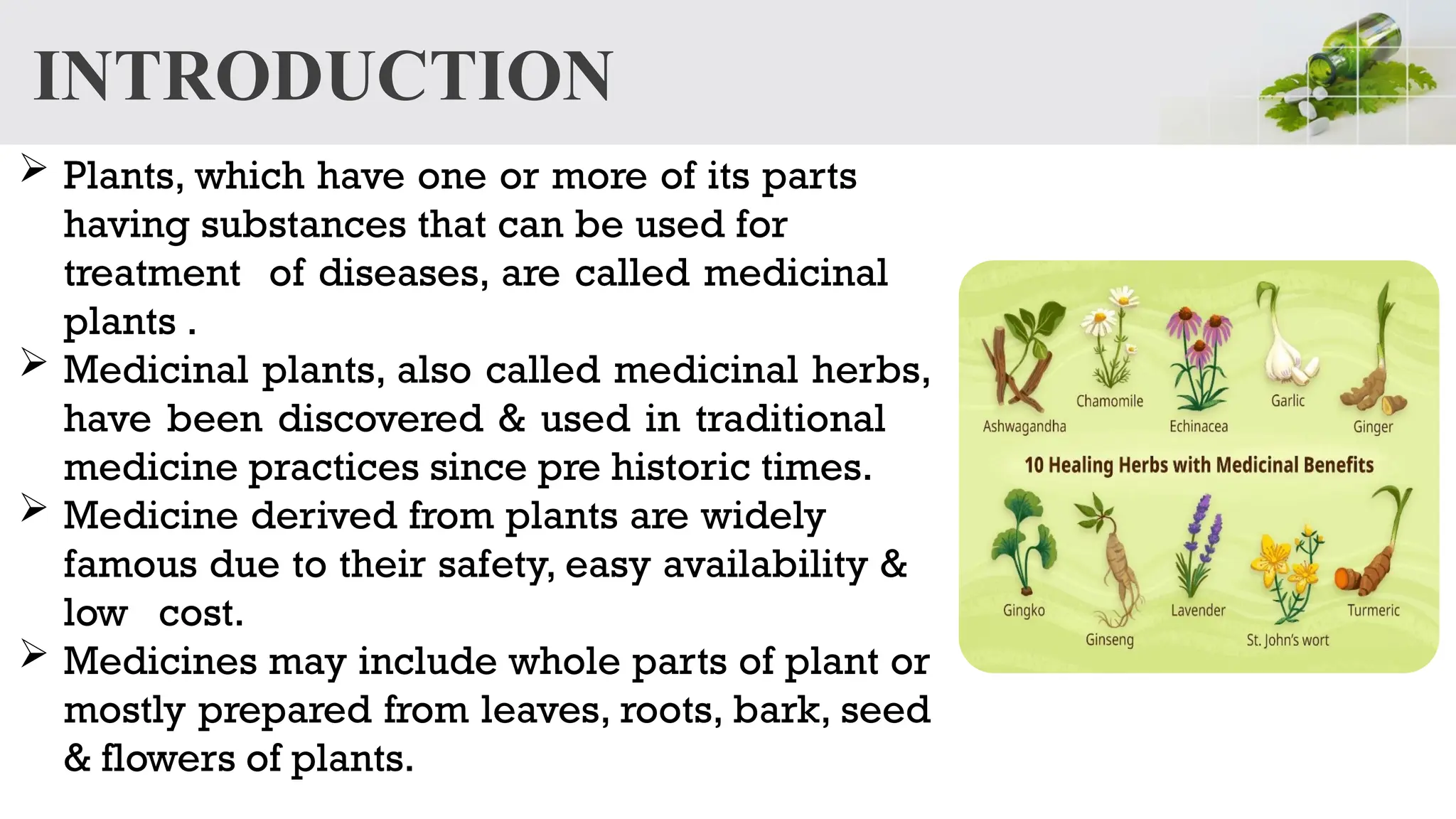 INTRODUCTION

➢ Plants, which have one or more of its parts having substances that can be used for treatment of diseases, are called medicinal plants .

➢ Medicinal plants, also called medicinal herbs, have been discovered & used in traditional medicine practices since pre historic times.

➢ Medicine derived from plants are widely famous due to their safety, easy availability & low cost.

➢ Medicines may include whole parts of plant or mostly prepared from leaves, roots, bark, seed & flowers of plants.

Ashwagandha
Chamomile
Echinacea
Garlic
Ginger

10 Healing Herbs with Medicinal Benefits

Gingko
Ginseng
Lavender
St. John's wort
Turmeric